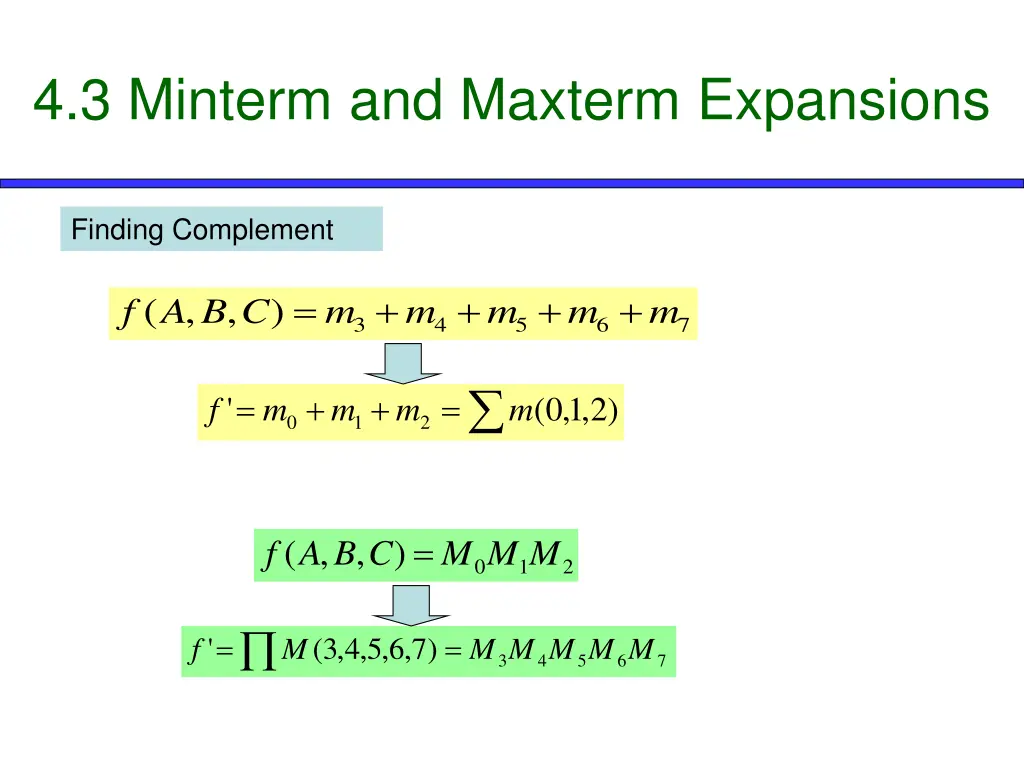 4.3 Minterm and Maxterm Expansions

Finding Complement

$f(A,B,C) = m_3 + m_4 + m_5 + m_6 + m_7$

$f' = m_0 + m_1 + m_2 = \sum m(0,1,2)$

$f(A,B,C) = M_0 M_1 M_2$

$f' = \prod M(3,4,5,6,7) = M_3 M_4 M_5 M_6 M_7$